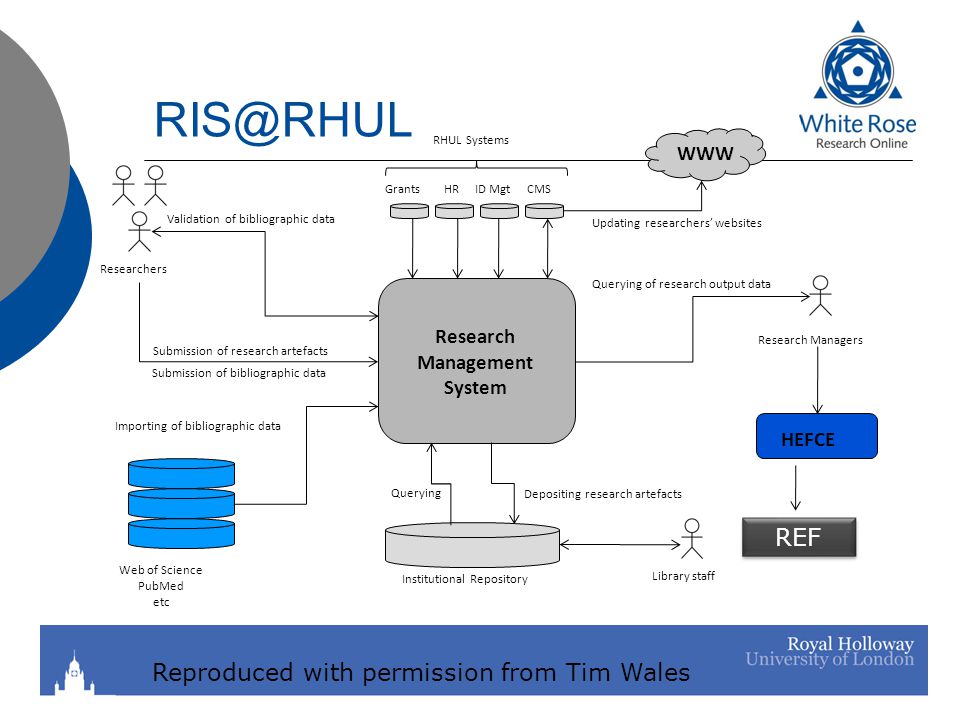 RIS@RHUL

White Rose
Research Online

RHUL Systems

WWW

Grants HR ID Mgt CMS

Validation of bibliographic data

Updating researchers' websites

Researchers

Querying of research output data

Research Management System

Research Managers

Submission of research artefacts

Submission of bibliographic data

Importing of bibliographic data

HEFCE

Querying

Depositing research artefacts

REF

Web of Science
PubMed
etc

Institutional Repository

Library staff

Reproduced with permission from Tim Wales

Royal Holloway
University of London